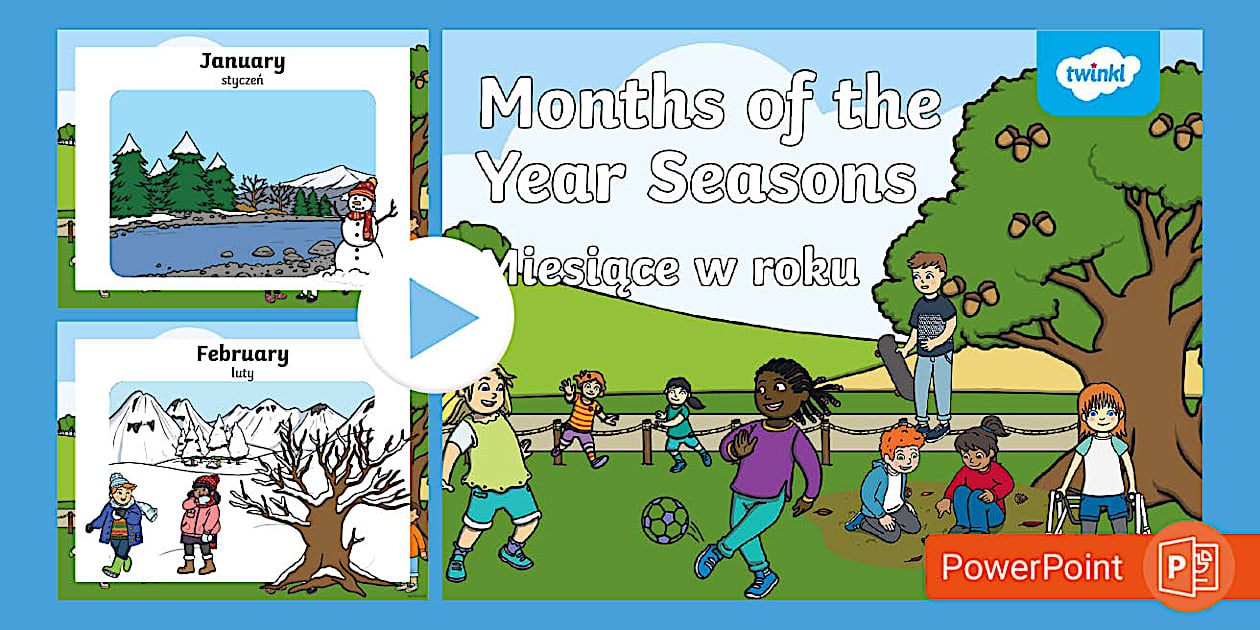 January
styczeń

February
luty

twinkl

Months of the Year Seasons

Miesiące w roku

PowerPoint